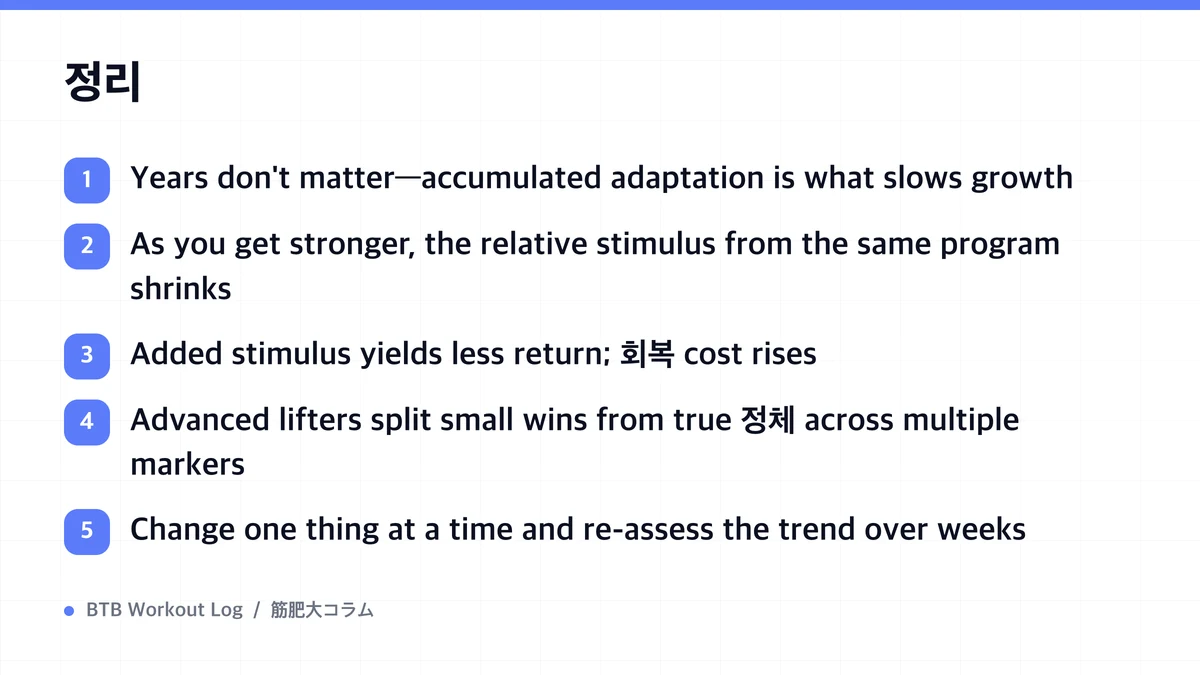 정리

1 Years don't matter—accumulated adaptation is what slows growth

2 As you get stronger, the relative stimulus from the same program shrinks

3 Added stimulus yields less return; 회복 cost rises

4 Advanced lifters split small wins from true 정체 across multiple markers

5 Change one thing at a time and re-assess the trend over weeks

BTB Workout Log / 筋肥大コラム